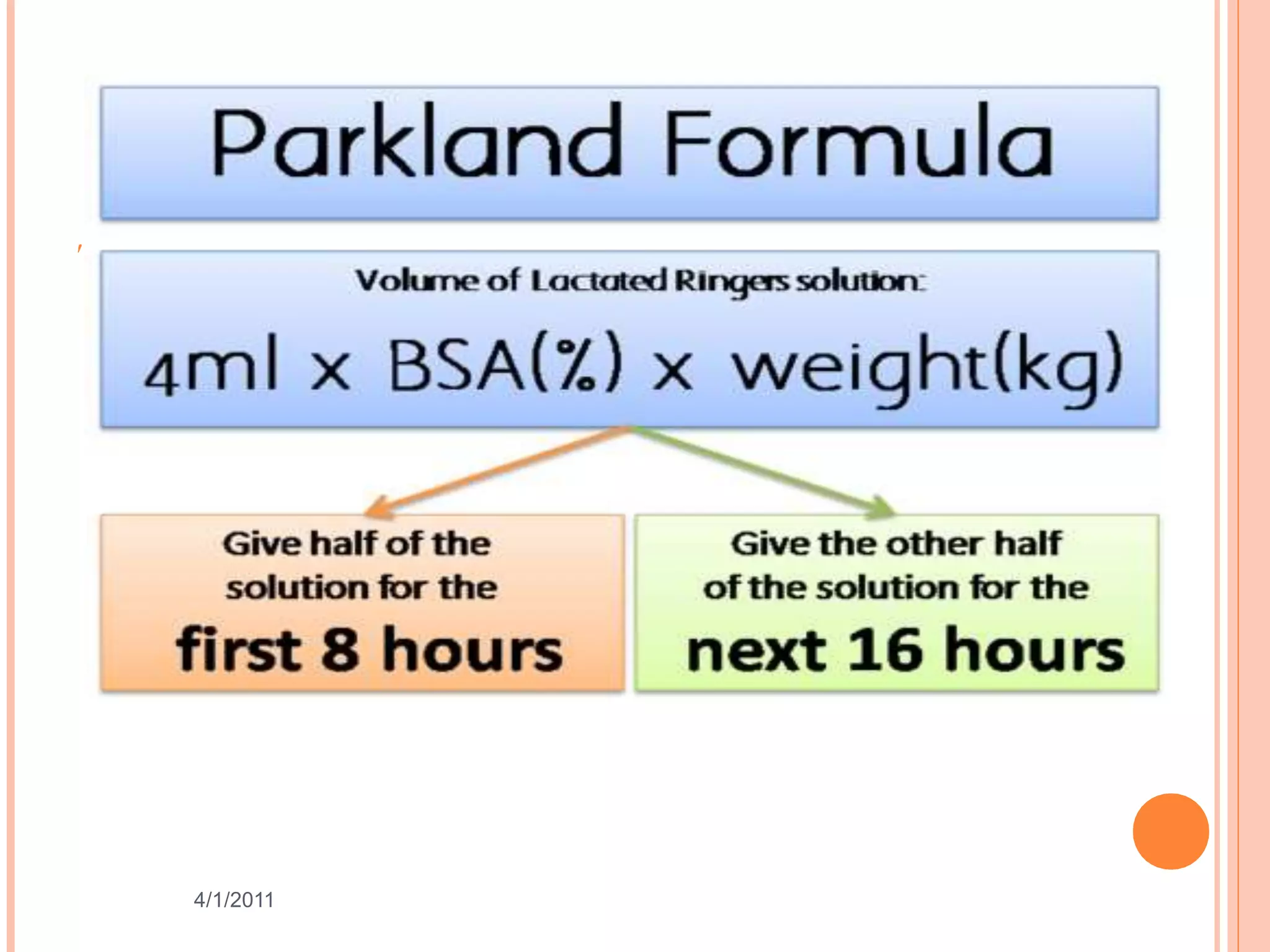 Parkland Formula

Volume of Lactated Ringers solution:

4ml x BSA(%) x weight(kg)

Give half of the solution for the first 8 hours

Give the other half of the solution for the next 16 hours

4/1/2011